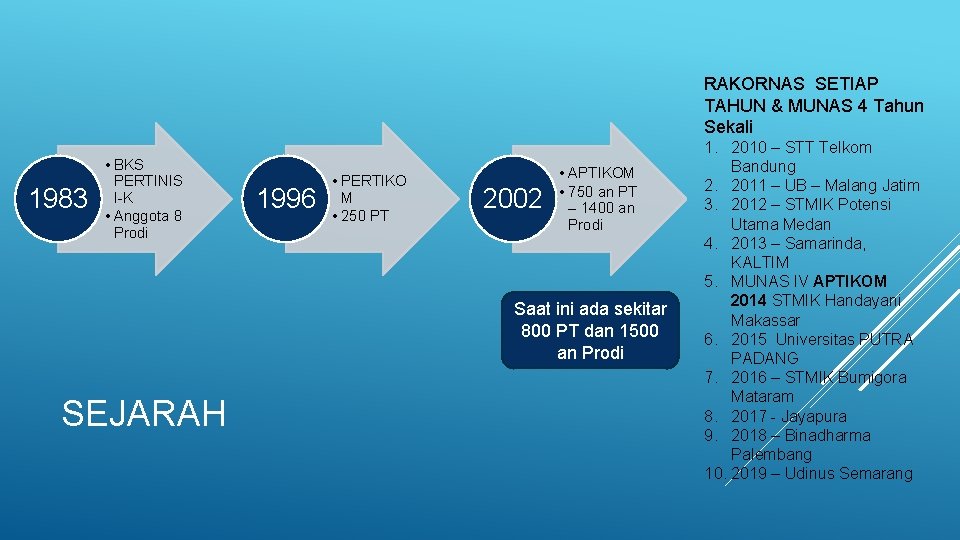 1983

• BKS PERTINIS I-K
• Anggota 8 Prodi

1996

• PERTIKOM
• 250 PT

2002

• APTIKOM
• 750 an PT – 1400 an Prodi

Saat ini ada sekitar 800 PT dan 1500 an Prodi

SEJARAH

RAKORNAS SETIAP TAHUN & MUNAS 4 Tahun Sekali

1. 2010 – STT Telkom Bandung
2. 2011 – UB – Malang Jatim
3. 2012 – STMIK Potensi Utama Medan
4. 2013 – Samarinda, KALTIM
5. MUNAS IV APTIKOM 2014 STMIK Handayani Makassar
6. 2015 Universitas PUTRA PADANG
7. 2016 – STMIK Bumigora Mataram
8. 2017 - Jayapura
9. 2018 – Binadharma Palembang
10. 2019 – Udinus Semarang